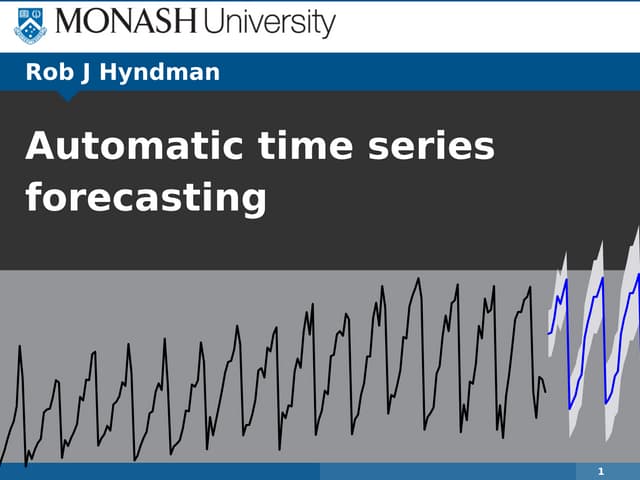 MONASH University

Rob J Hyndman

Automatic time series forecasting

1